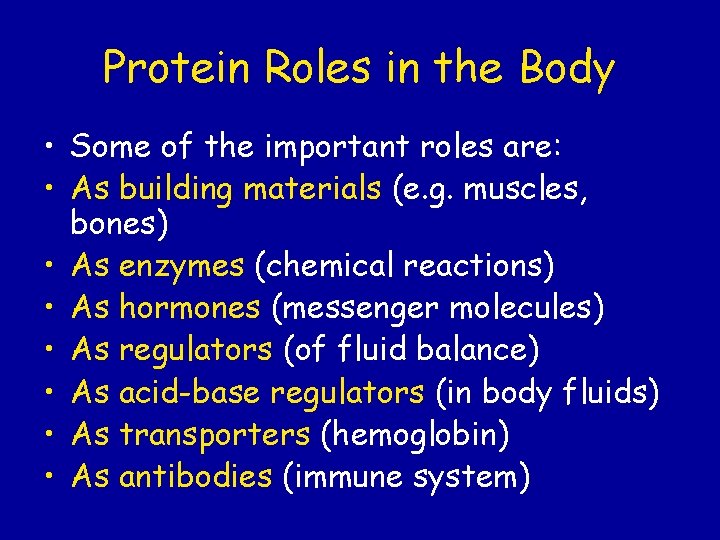 Protein Roles in the Body

• Some of the important roles are:
• As building materials (e.g. muscles, bones)
• As enzymes (chemical reactions)
• As hormones (messenger molecules)
• As regulators (of fluid balance)
• As acid-base regulators (in body fluids)
• As transporters (hemoglobin)
• As antibodies (immune system)